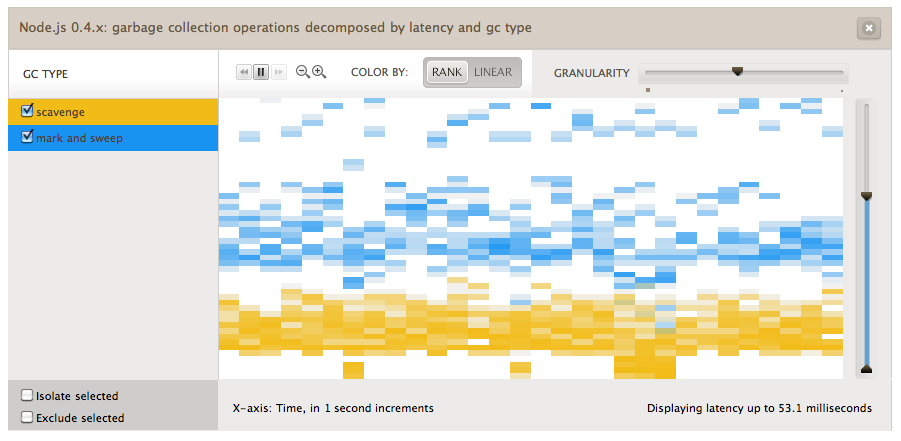 Node.js 0.4.x: garbage collection operations decomposed by latency and gc type

GC TYPE

COLOR BY: RANK LINEAR

GRANULARITY

scavenge

mark and sweep

Isolate selected

Exclude selected

X-axis: Time, in 1 second increments

Displaying latency up to 53.1 milliseconds